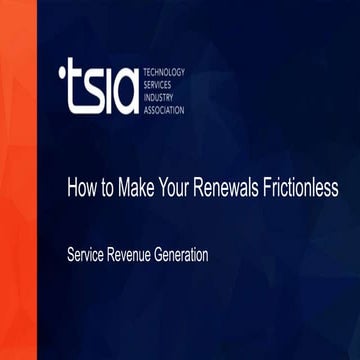 tsia TECHNOLOGY SERVICES INDUSTRY ASSOCIATION

How to Make Your Renewals Frictionless

Service Revenue Generation